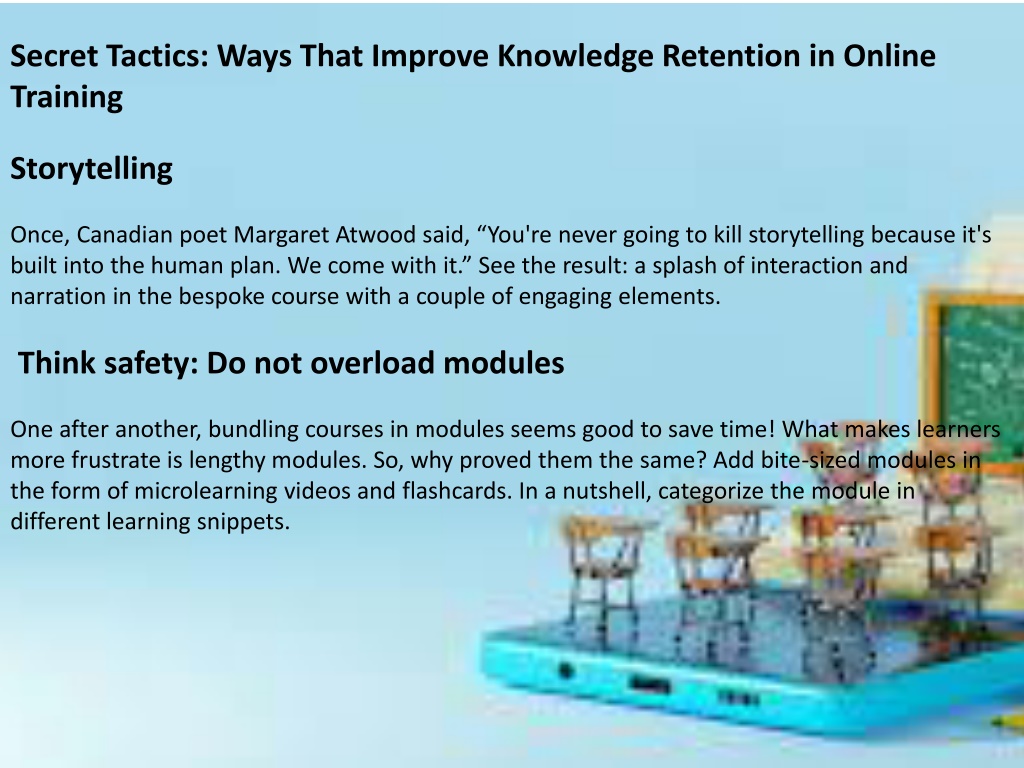 Secret Tactics: Ways That Improve Knowledge Retention in Online Training

Storytelling

Once, Canadian poet Margaret Atwood said, “You're never going to kill storytelling because it's built into the human plan. We come with it.” See the result: a splash of interaction and narration in the bespoke course with a couple of engaging elements.

Think safety: Do not overload modules

One after another, bundling courses in modules seems good to save time! What makes learners more frustrate is lengthy modules. So, why proved them the same? Add bite-sized modules in the form of microlearning videos and flashcards. In a nutshell, categorize the module in different learning snippets.